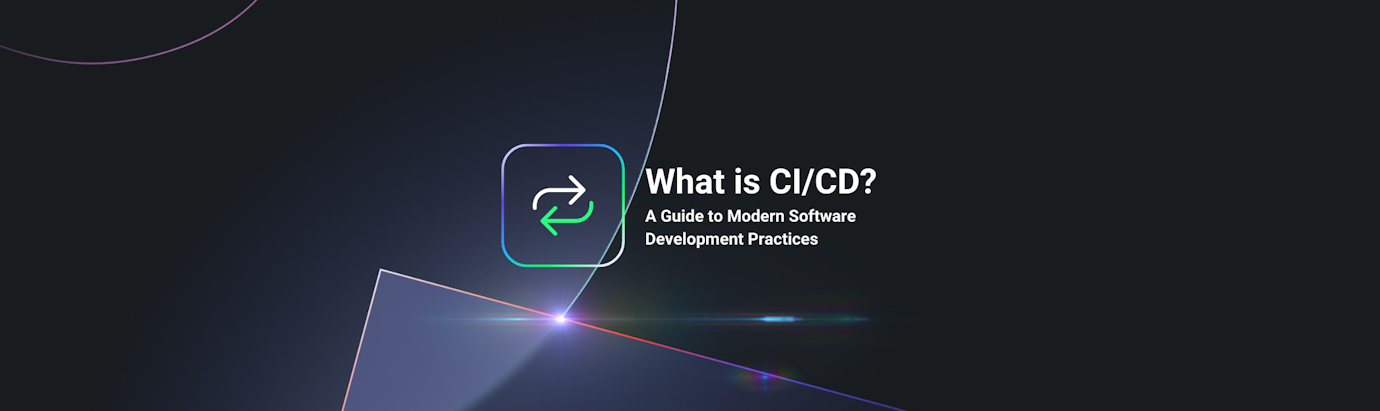 What is CI/CD?

A Guide to Modern Software Development Practices